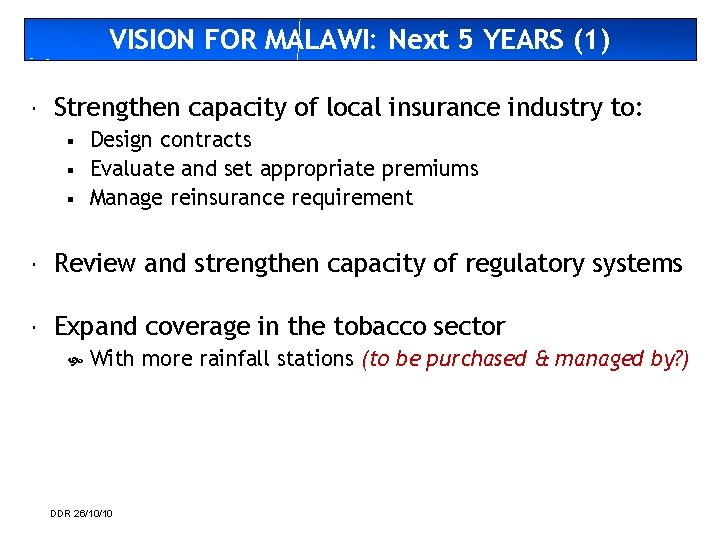 VISION FOR MALAWI: Next 5 YEARS (1)

· Strengthen capacity of local insurance industry to:
▪ Design contracts
▪ Evaluate and set appropriate premiums
▪ Manage reinsurance requirement

· Review and strengthen capacity of regulatory systems

· Expand coverage in the tobacco sector
With more rainfall stations (to be purchased & managed by?)

DDR 26/10/10